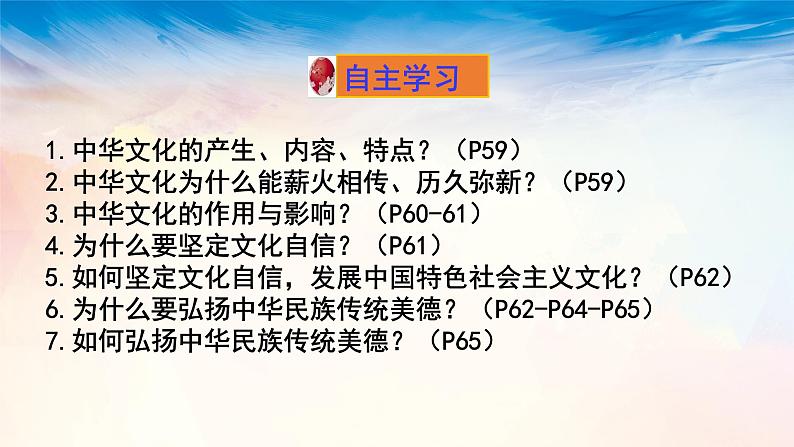 自主学习

1.中华文化的产生、内容、特点？（P59）
2.中华文化为什么能薪火相传、历久弥新？（P59）
3.中华文化的作用与影响？（P60-61）
4.为什么要坚定文化自信？（P61）
5.如何坚定文化自信，发展中国特色社会主义文化？（P62）
6.为什么要弘扬中华民族传统美德？（P62-P64-P65）
7.如何弘扬中华民族传统美德？（P65）